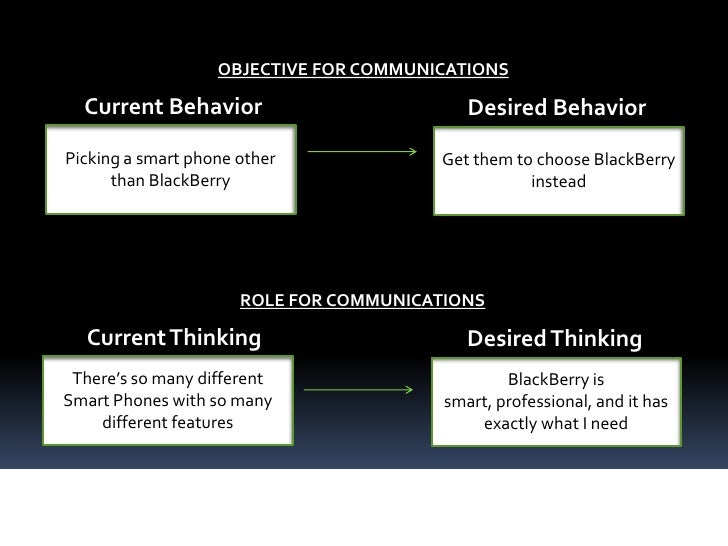 OBJECTIVE FOR COMMUNICATIONS

Current Behavior

Picking a smart phone other than BlackBerry

Desired Behavior

Get them to choose BlackBerry instead

ROLE FOR COMMUNICATIONS

Current Thinking

There's so many different Smart Phones with so many different features

Desired Thinking

BlackBerry is smart, professional, and it has exactly what I need